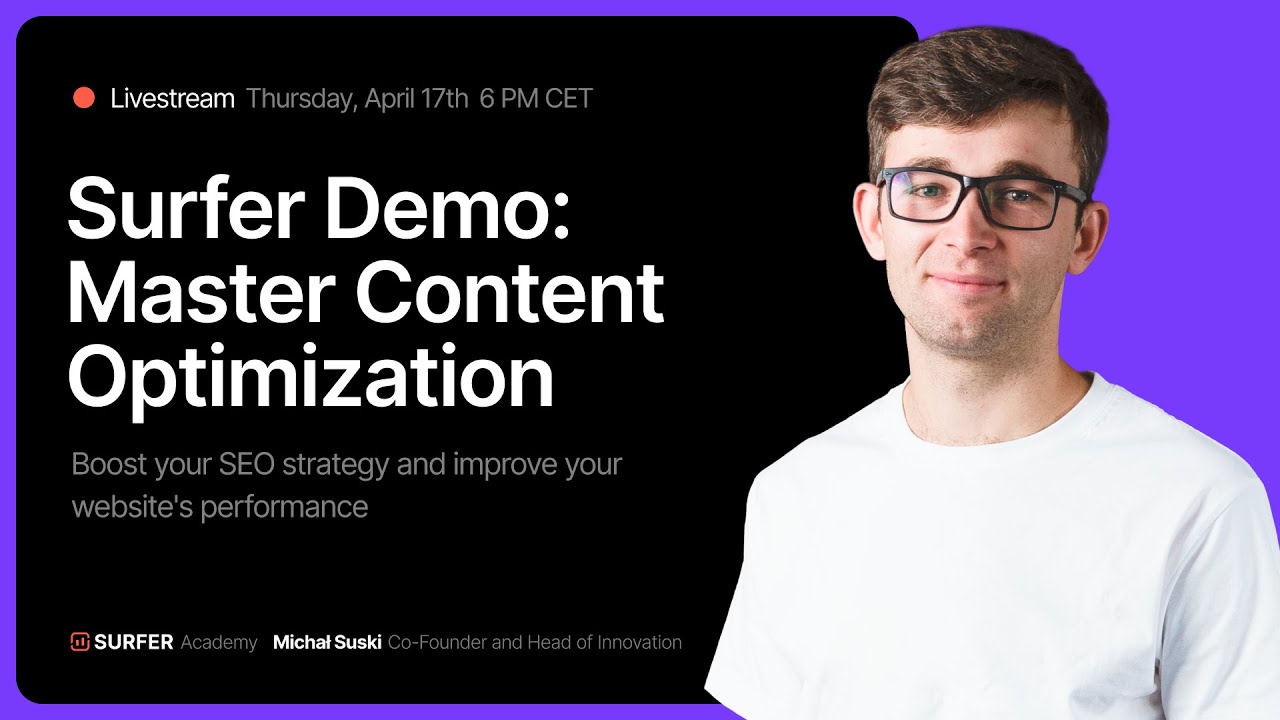 Livestream Thursday, April 17th 6 PM CET

Surfer Demo: Master Content Optimization

Boost your SEO strategy and improve your website's performance

SURFER Academy Michał Suski Co-Founder and Head of Innovation